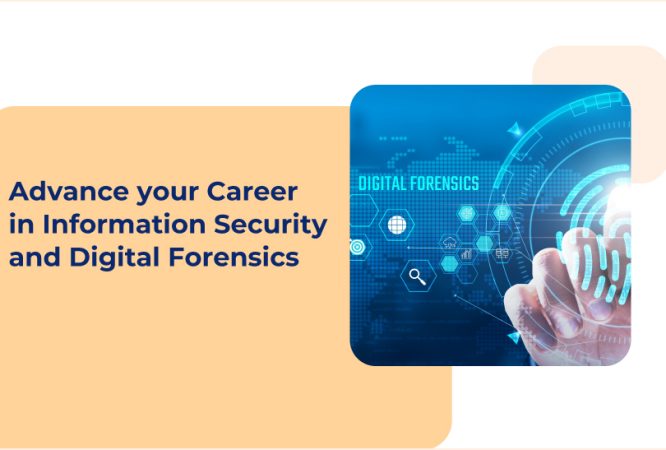 Advance your Career in Information Security and Digital Forensics

DIGITAL FORENSICS